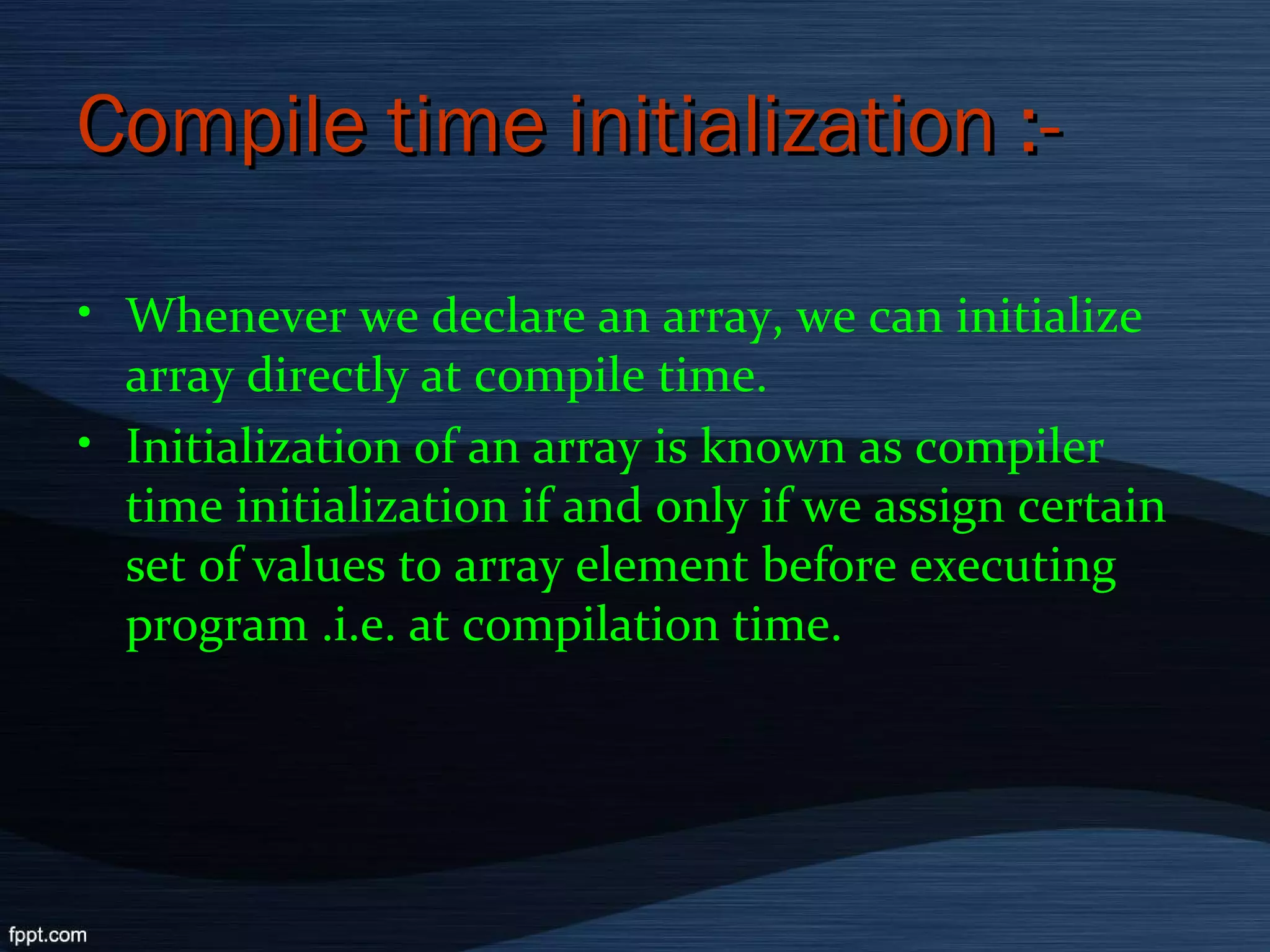 Compile time initialization :-

• Whenever we declare an array, we can initialize array directly at compile time.
• Initialization of an array is known as compiler time initialization if and only if we assign certain set of values to array element before executing program .i.e. at compilation time.

fppt.com